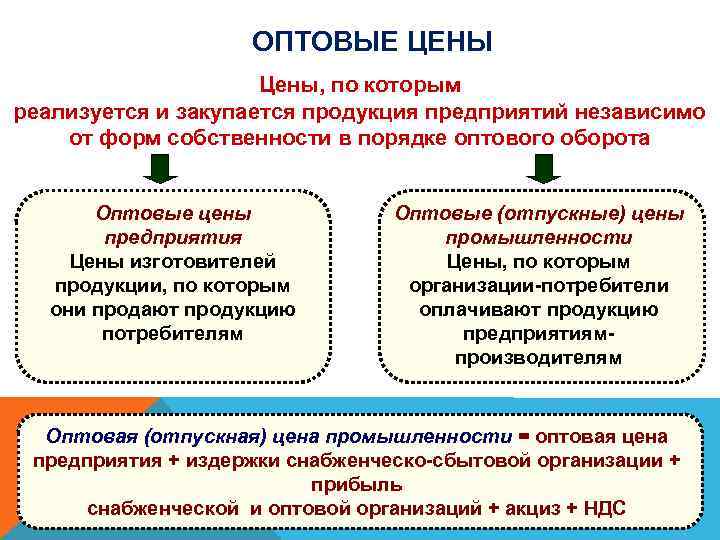 ОПТОВЫЕ ЦЕНЫ

Цены, по которым реализуется и закупается продукция предприятий независимо от форм собственности в порядке оптового оборота

Оптовые цены предприятия
Цены изготовителей продукции, по которым они продают продукцию потребителям

Оптовые (отпускные) цены промышленности
Цены, по которым организации-потребители оплачивают продукцию предприятиям-производителям

Оптовая (отпускная) цена промышленности = оптовая цена предприятия + издержки снабженческо-сбытовой организации + прибыль снабженческой и оптовой организаций + акциз + НДС